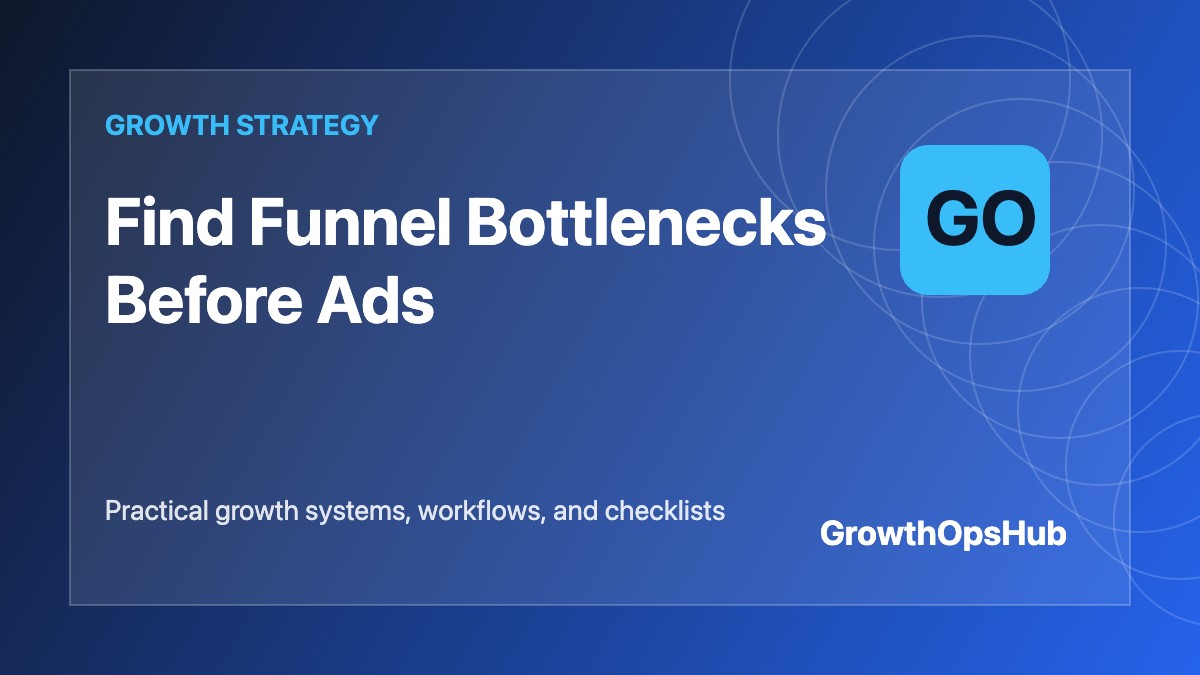 GROWTH STRATEGY

Find Funnel Bottlenecks Before Ads

GO

Practical growth systems, workflows, and checklists

GrowthOpsHub